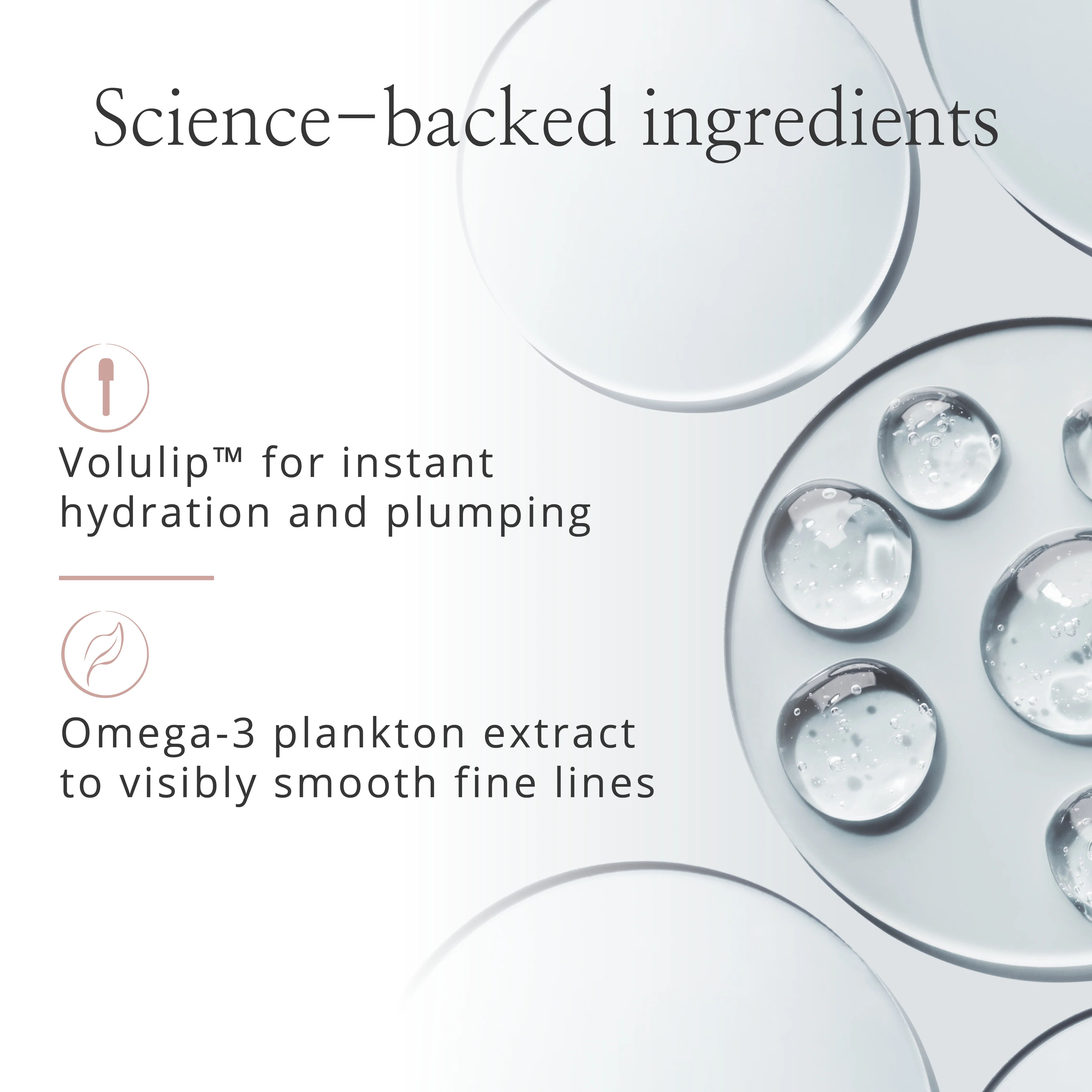 Science–backed ingredients

Volulip™ for instant hydration and plumping

Omega-3 plankton extract to visibly smooth fine lines